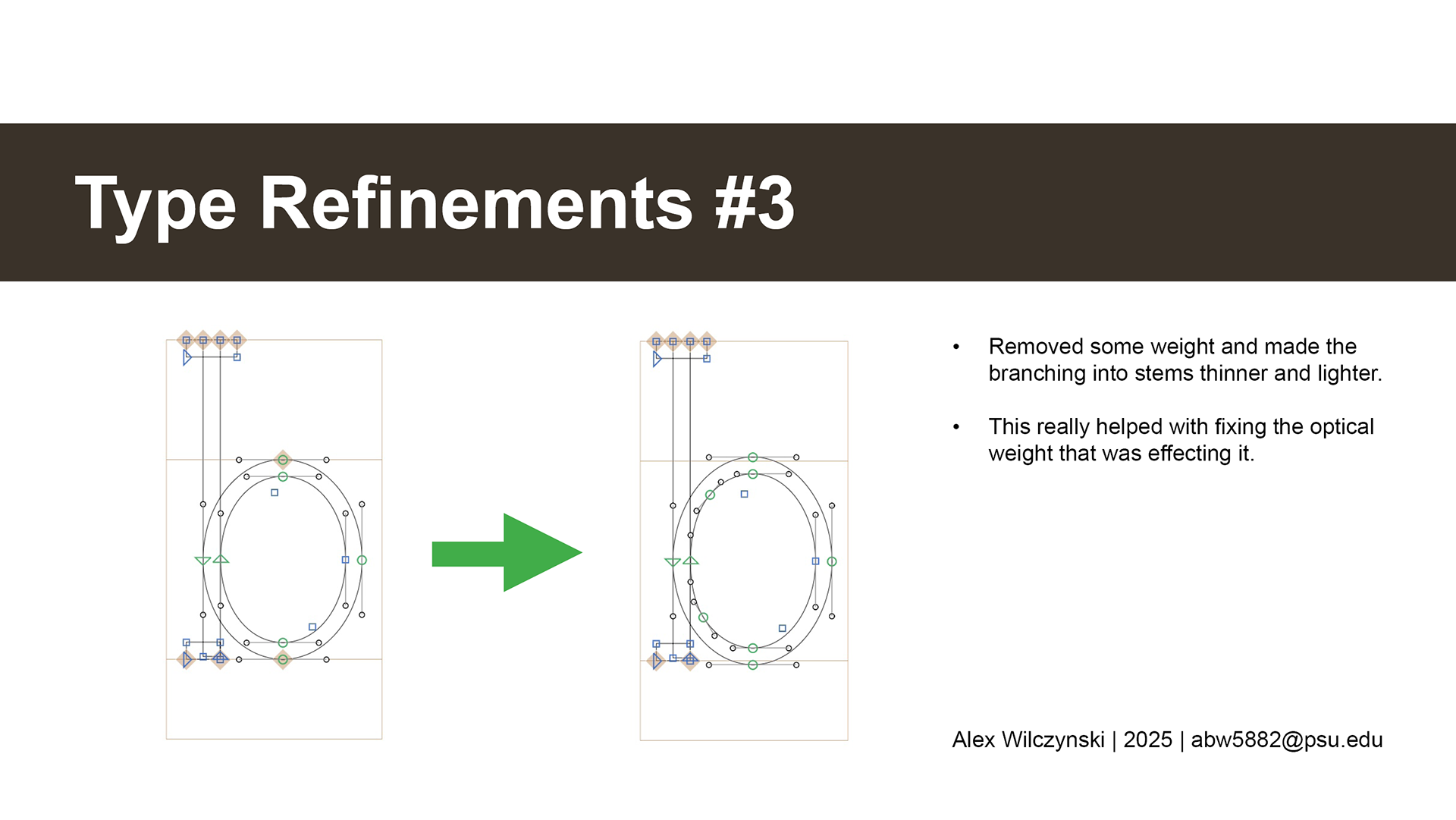 Type Refinements #3

• Removed some weight and made the branching into stems thinner and lighter.

• This really helped with fixing the optical weight that was effecting it.

Alex Wilczynski | 2025 | abw5882@psu.edu